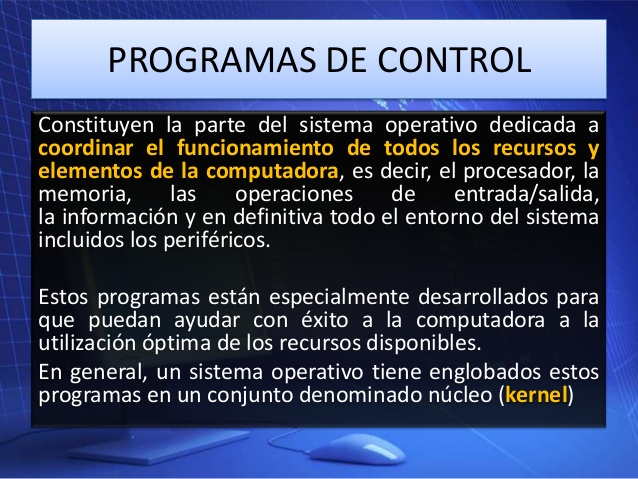 PROGRAMAS DE CONTROL

Constituyen la parte del sistema operativo dedicada a coordinar el funcionamiento de todos los recursos y elementos de la computadora, es decir, el procesador, la memoria, las operaciones de entrada/salida, la información y en definitiva todo el entorno del sistema incluidos los periféricos.

Estos programas están especialmente desarrollados para que puedan ayudar con éxito a la computadora a la utilización óptima de los recursos disponibles.

En general, un sistema operativo tiene englobados estos programas en un conjunto denominado núcleo (kernel)